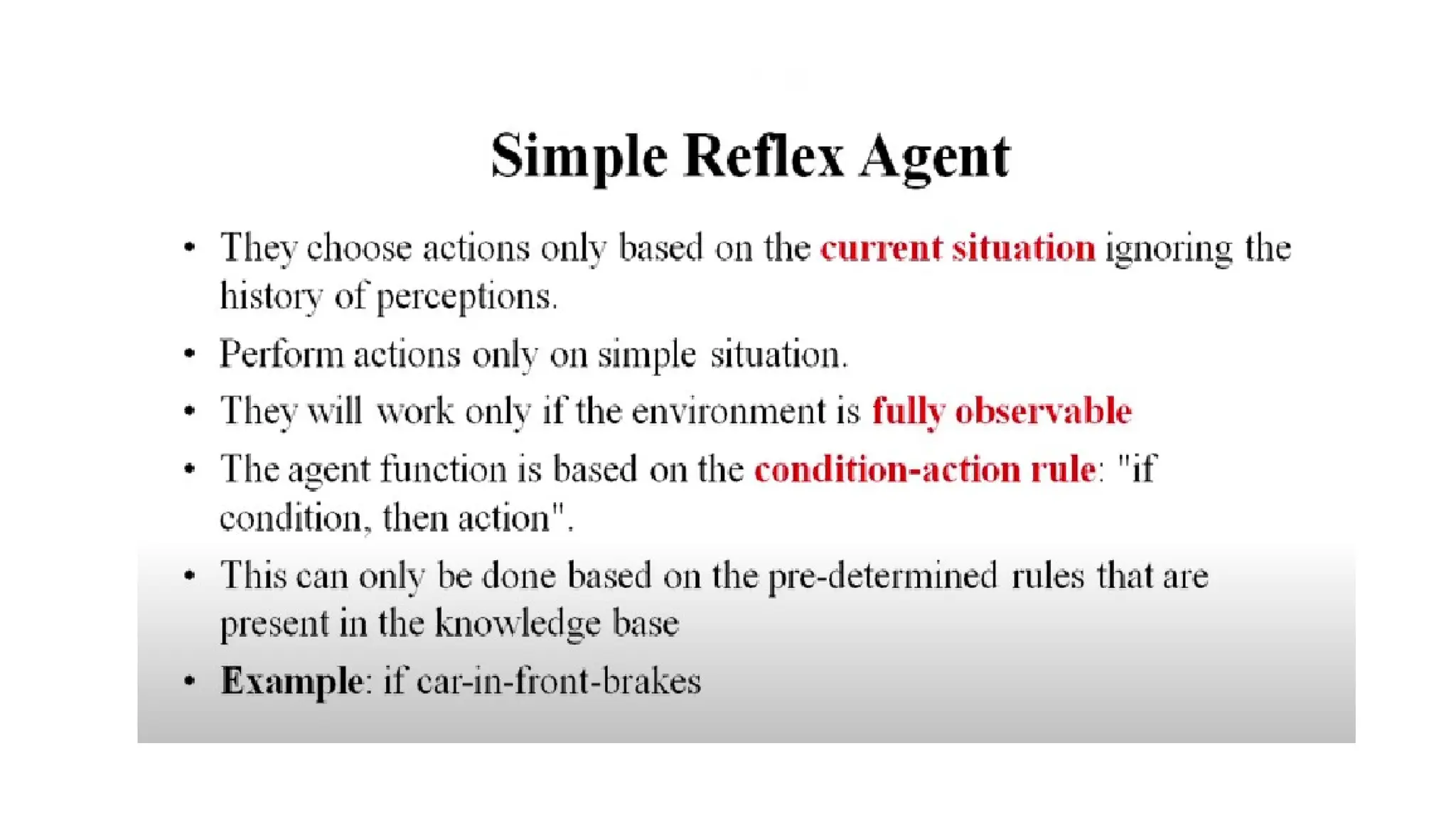 Simple Reflex Agent

• They choose actions only based on the current situation ignoring the history of perceptions.

• Perform actions only on simple situation.

• They will work only if the environment is fully observable

• The agent function is based on the condition-action rule: "if condition, then action".

• This can only be done based on the pre-determined rules that are present in the knowledge base

• Example: if car-in-front-brakes